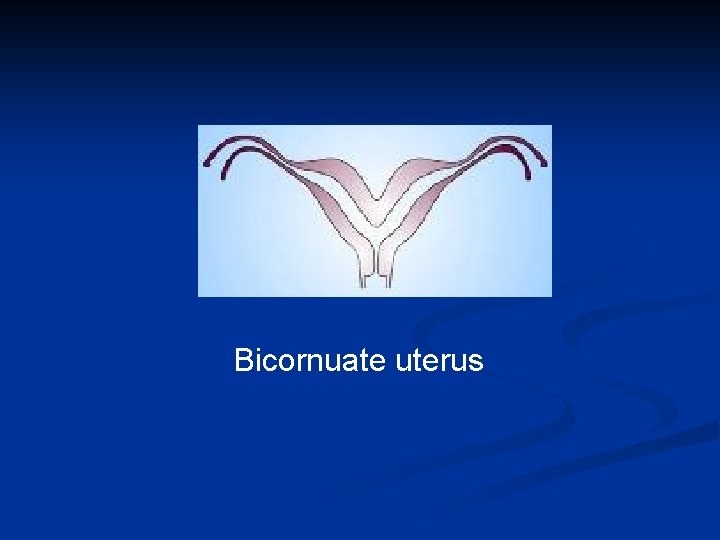 Bicornuate uterus